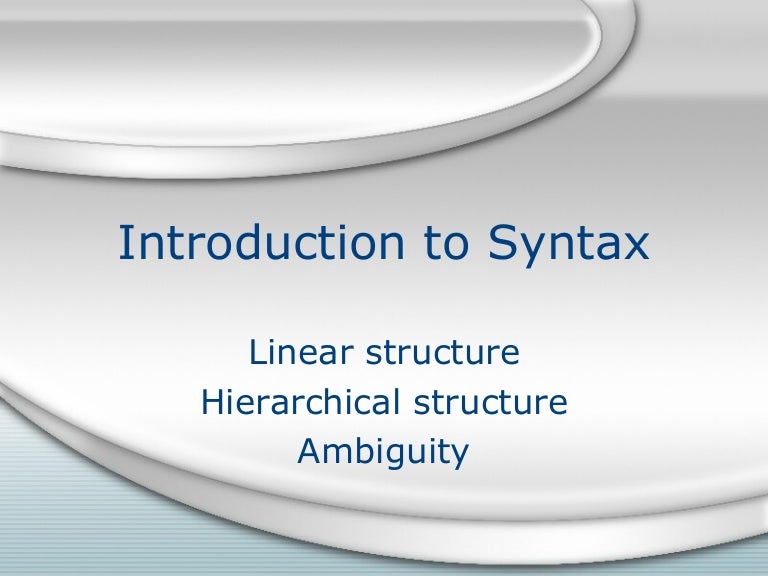 Introduction to Syntax

Linear structure
Hierarchical structure
Ambiguity